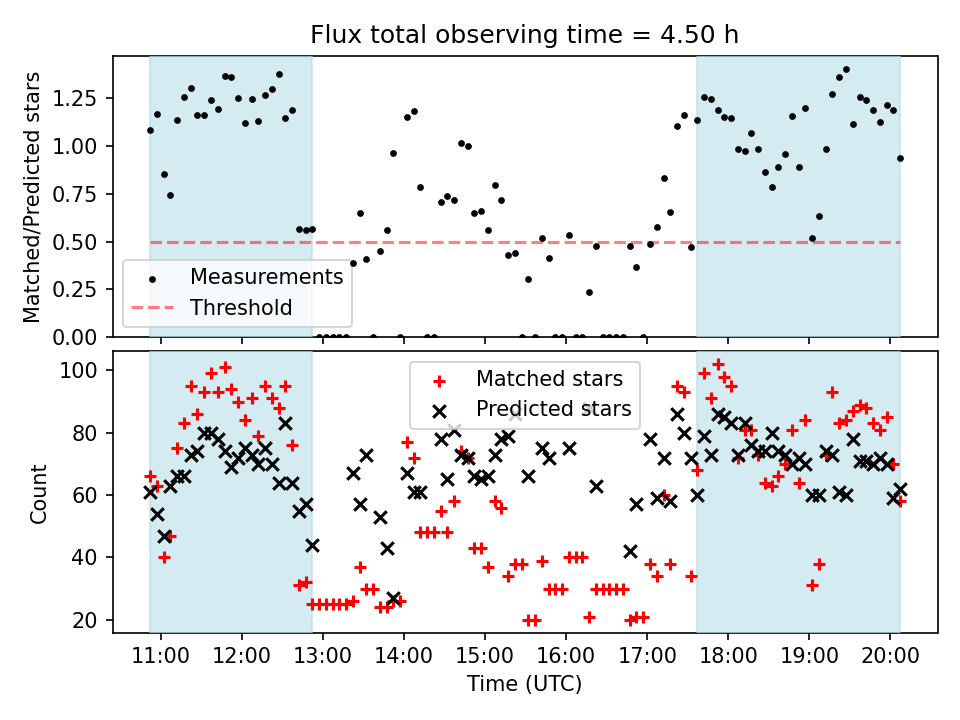 Flux total observing time = 4.50 h

Matched/Predicted stars

1.25
1.00
0.75
0.50
0.25
0.00

Measurements
Threshold

Count

100
80
60
40
20

Matched stars
Predicted stars

11:00 12:00 13:00 14:00 15:00 16:00 17:00 18:00 19:00 20:00

Time (UTC)